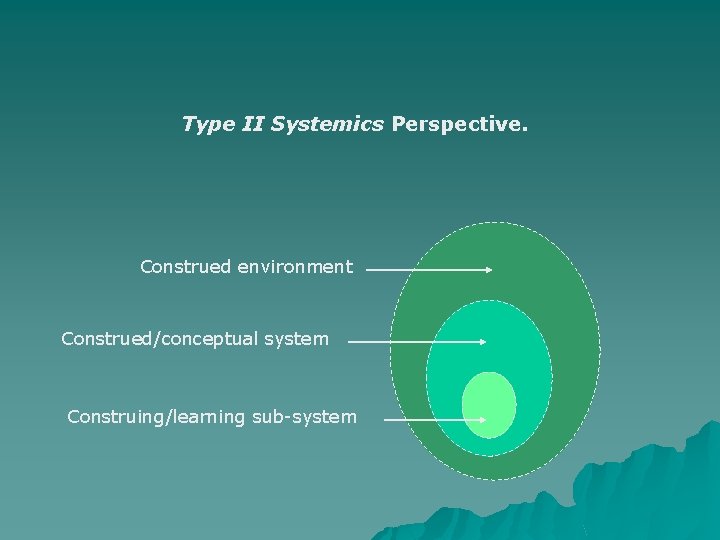 Type II Systemics Perspective.

Construed environment

Construed/conceptual system

Construing/learning sub-system